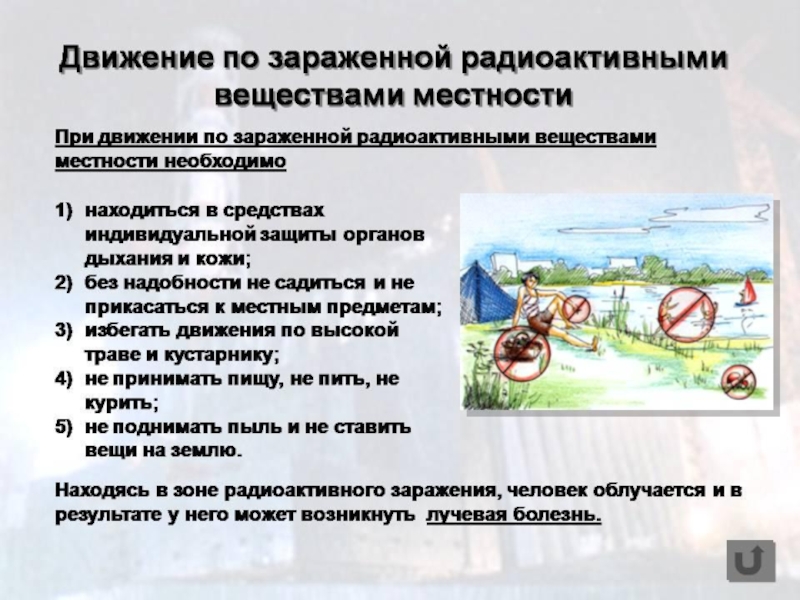 Движение по зараженной радиоактивными веществами местности

При движении по зараженной радиоактивными веществами местности необходимо

1) находиться в средствах индивидуальной защиты органов дыхания и кожи;
2) без надобности не садиться и не прикасаться к местным предметам;
3) избегать движения по высокой траве и кустарнику;
4) не принимать пищу, не пить, не курить;
5) не поднимать пыль и не ставить вещи на землю.

Находясь в зоне радиоактивного заражения, человек облучается и в результате у него может возникнуть лучевая болезнь.